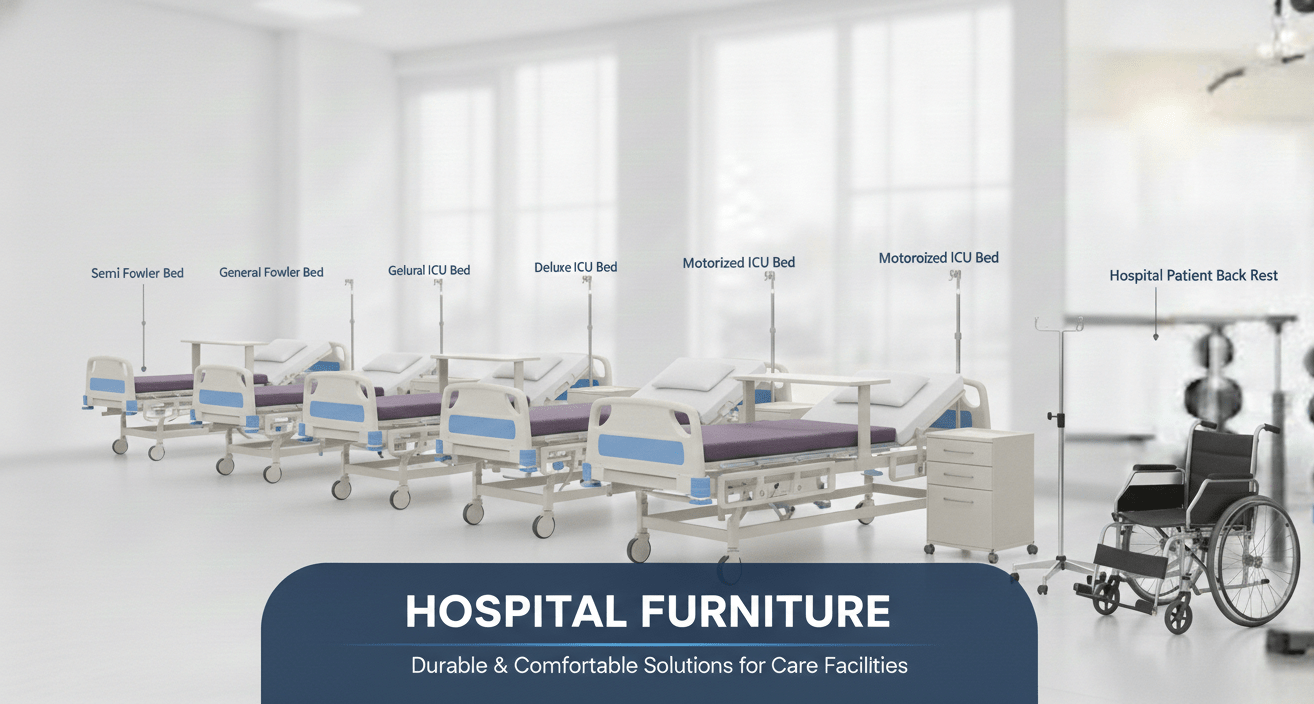 Semi Fowler Bed
General Fowler Bed
Gelural ICU Bed
Deluxe ICU Bed
Motorized ICU Bed
Motoroized ICU Bed
Hospital Patient Back Rest

HOSPITAL FURNITURE

Durable & Comfortable Solutions for Care Facilities